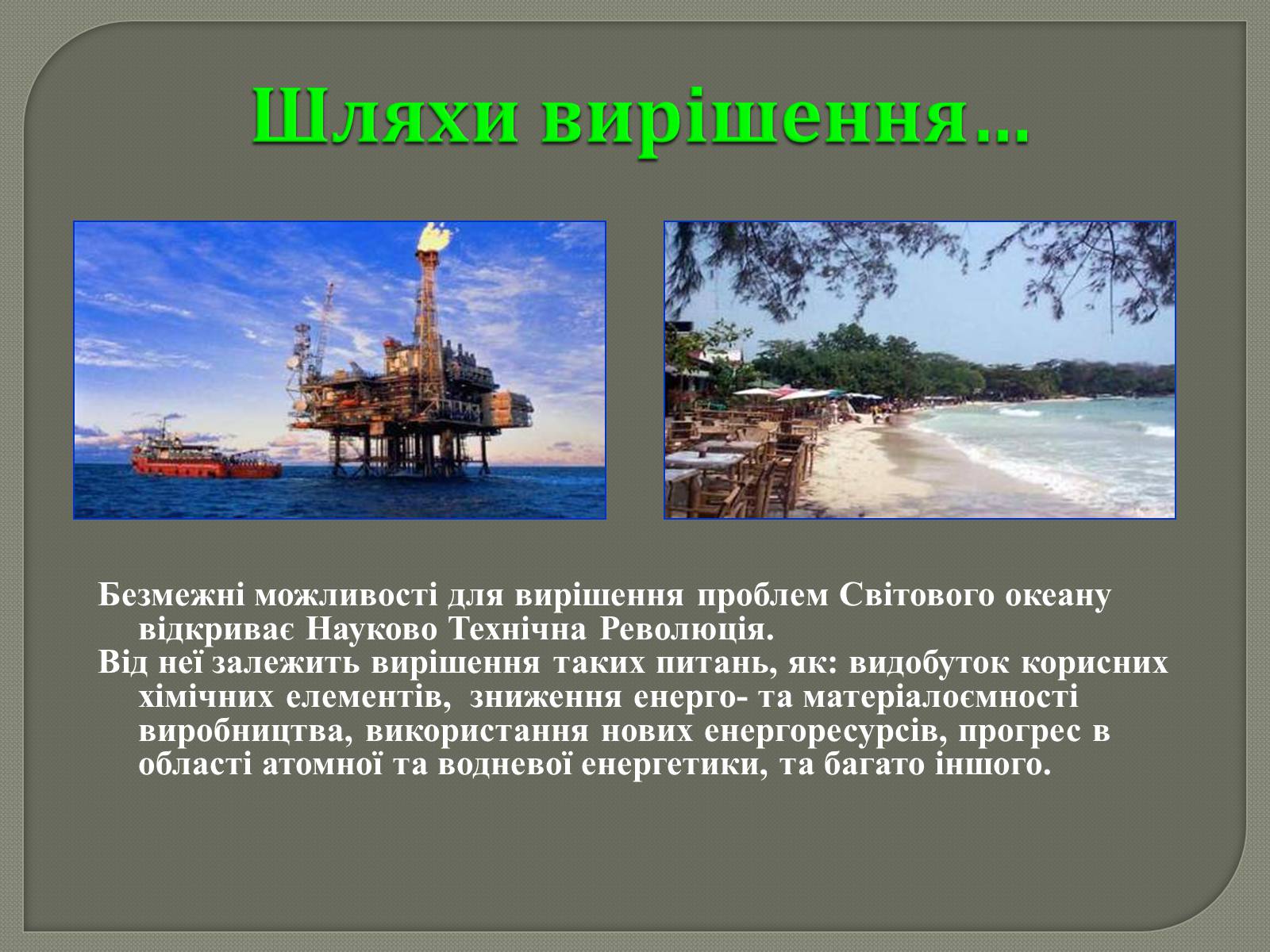 Шляхи вирішення…

Безмежні можливості для вирішення проблем Світового океану відкриває Науково Технічна Революція.

Від неї залежить вирішення таких питань, як: видобуток корисних хімічних елементів, зниження енерго- та матеріалоємності виробництва, використання нових енергоресурсів, прогрес в області атомної та водневої енергетики, та багато іншого.